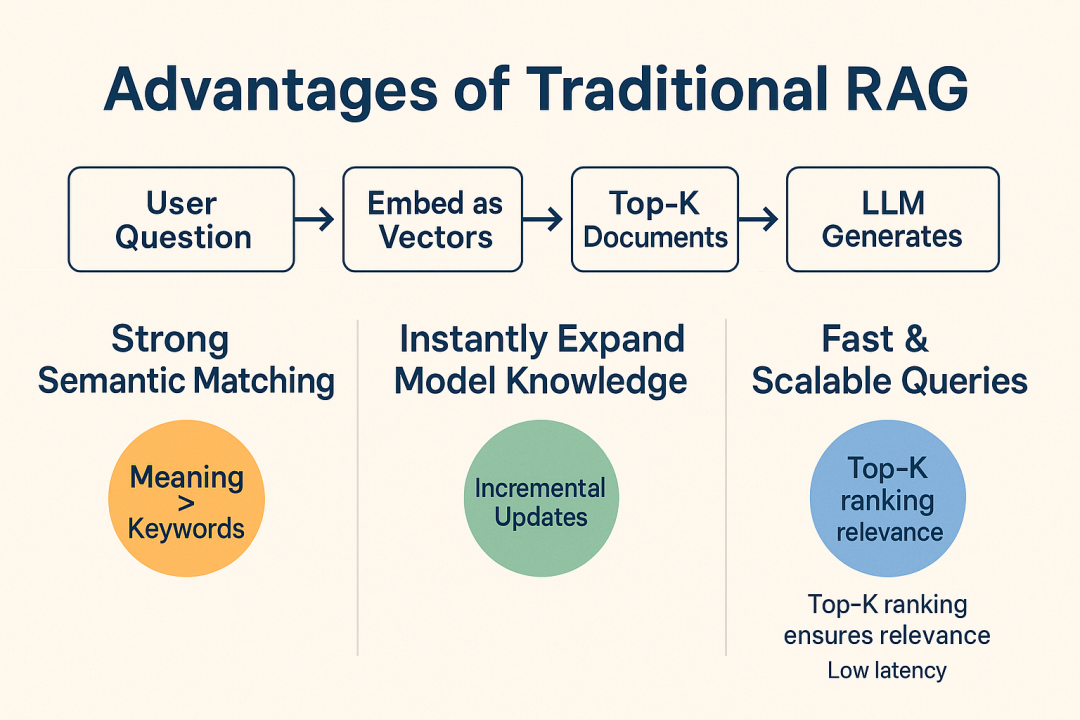 Advantages of Traditional RAG

User Question → Embed as Vectors → Top-K Documents → LLM Generates

Strong Semantic Matching

Meaning > Keywords

Instantly Expand Model Knowledge

Incremental Updates

Fast & Scalable Queries

Top-K ranking relevance

Top-K ranking ensures relevance

Low latency